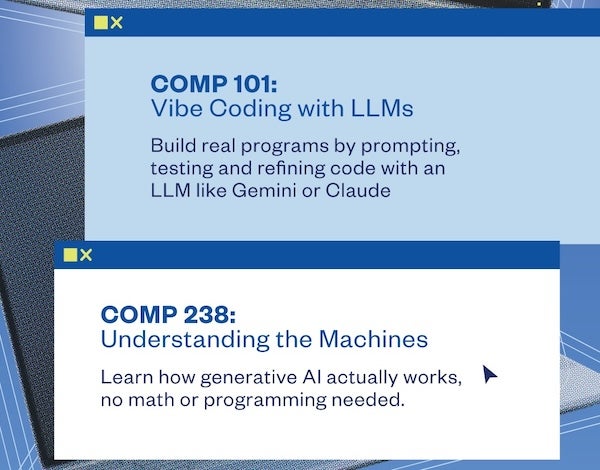 COMP 101:
Vibe Coding with LLMs

Build real programs by prompting, testing and refining code with an LLM like Gemini or Claude

COMP 238:
Understanding the Machines

Learn how generative AI actually works, no math or programming needed.